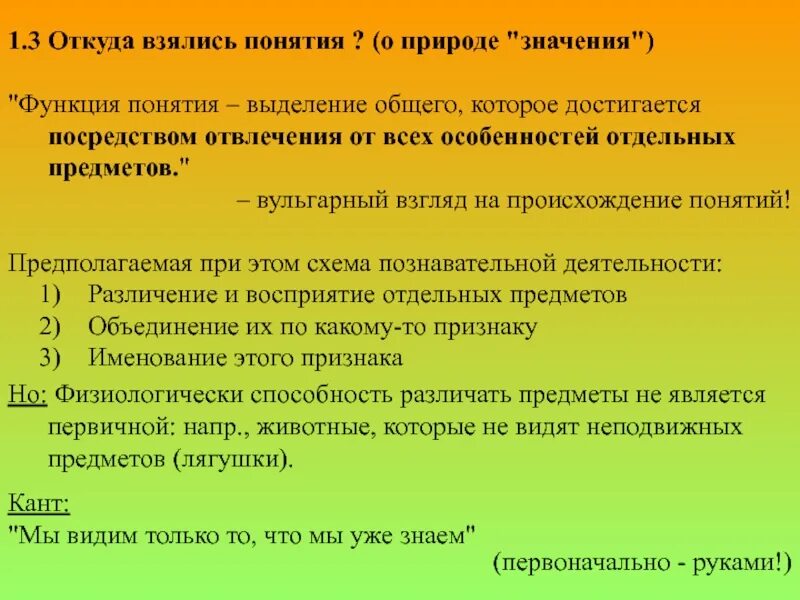 1.3 Откуда взялись понятия ? (о природе "значения")

"Функция понятия – выделение общего, которое достигается посредством отвлечения от всех особенностей отдельных предметов."

– вульгарный взгляд на происхождение понятий!

Предполагаемая при этом схема познавательной деятельности:
1) Различение и восприятие отдельных предметов
2) Объединение их по какому-то признаку
3) Именование этого признака

Но: Физиологически способность различать предметы не является первичной: напр., животные, которые не видят неподвижных предметов (лягушки).

Кант:
"Мы видим только то, что мы уже знаем"
(первоначально - руками!)